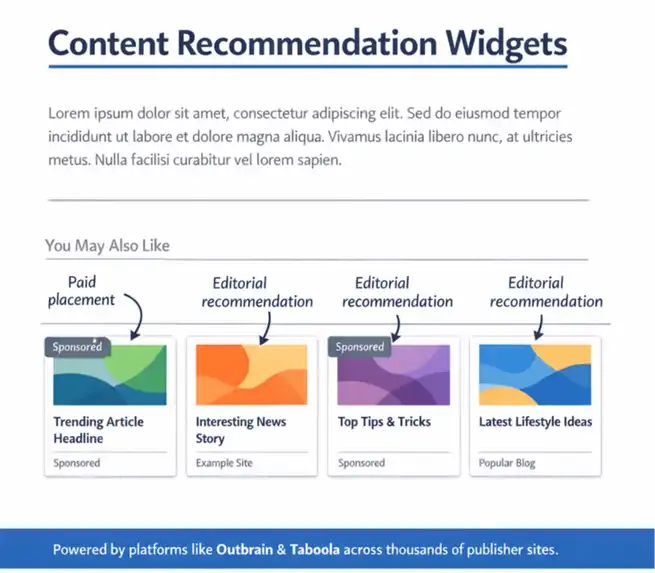 Content Recommendation Widgets

Lorem ipsum dolor sit amet, consectetur adipiscing elit. Sed do eiusmod tempor incididunt ut labore et dolore magna aliqua. Vivamus lacinia libero nunc, at ultricies metus. Nulla facilisi curabitur vel lorem sapien.

You May Also Like

Paid placement

Editorial recommendation

Editorial recommendation

Editorial recommendation

Sponsored

Trending Article Headline

Sponsored

Interesting News Story

Example Site

Sponsored

Top Tips & Tricks

Sponsored

Latest Lifestyle Ideas

Popular Blog

Powered by platforms like Outbrain & Taboola across thousands of publisher sites.